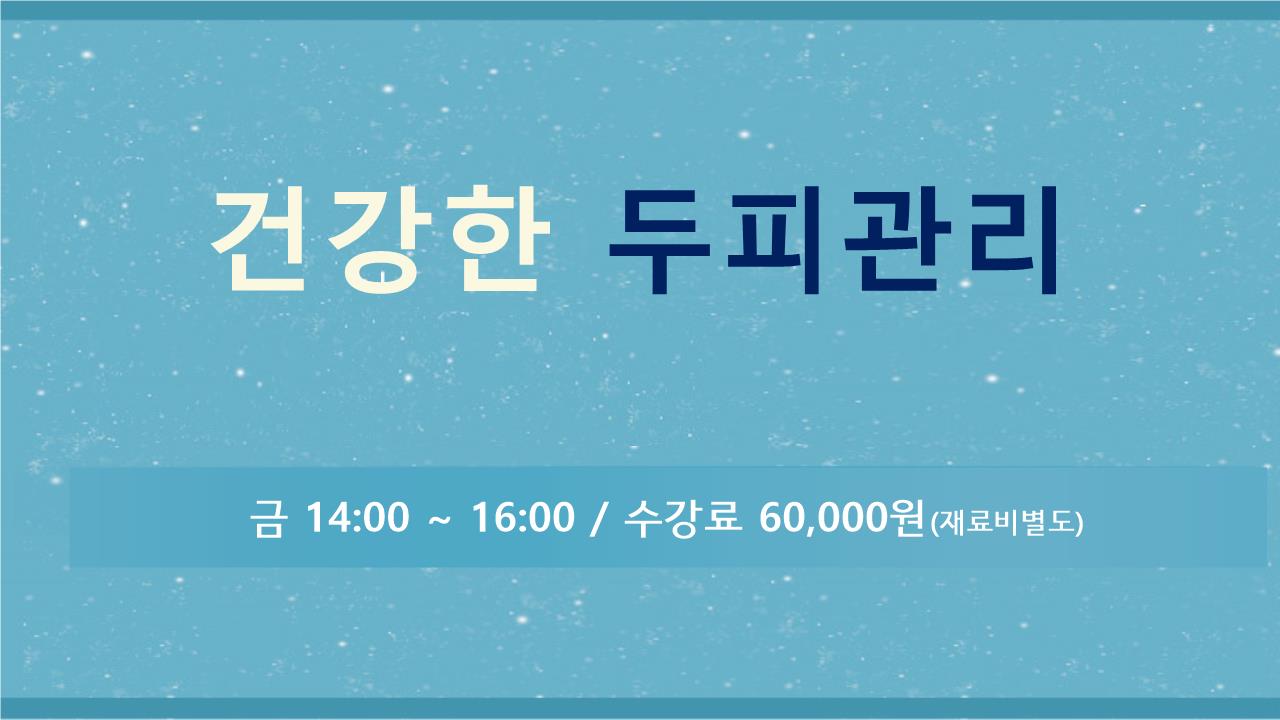 건강한 두피관리

금 14:00 ~ 16:00 / 수강료 60,000원(재료비별도)